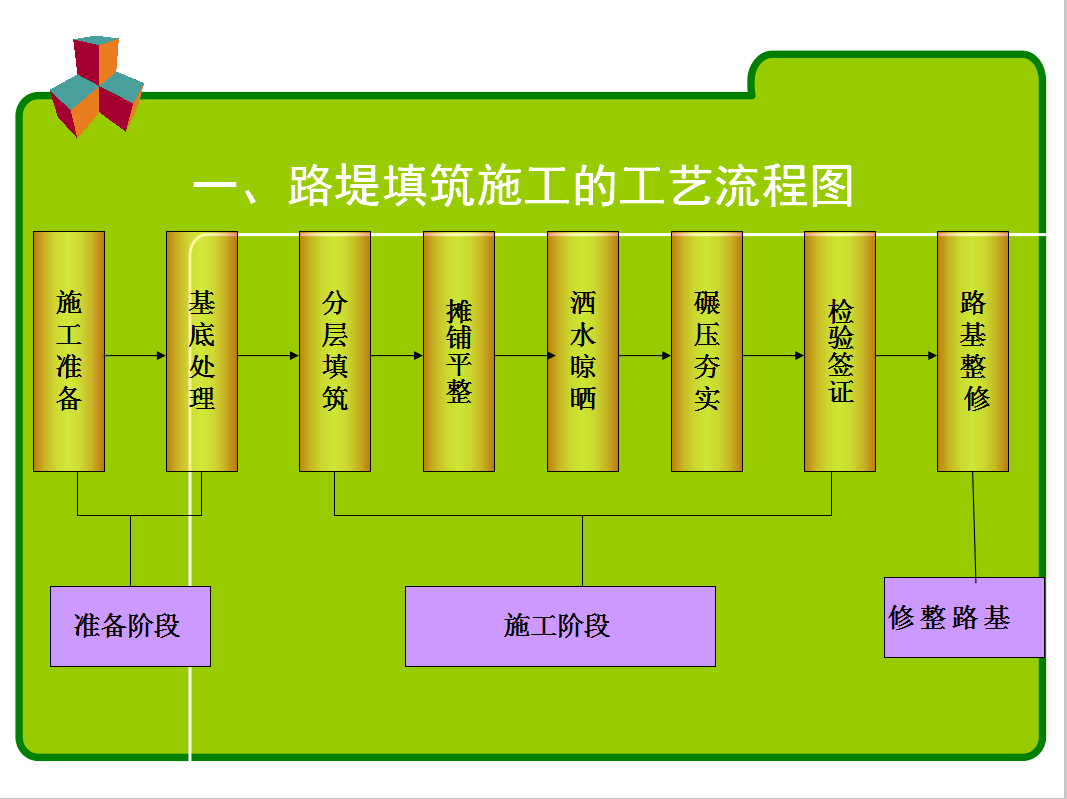 一、路堤填筑施工的工艺流程图

施工准备

基底处理

分层填筑

摊铺平整

洒水晾晒

碾压夯实

检验签证

路基整修

准备阶段

施工阶段

修整路基